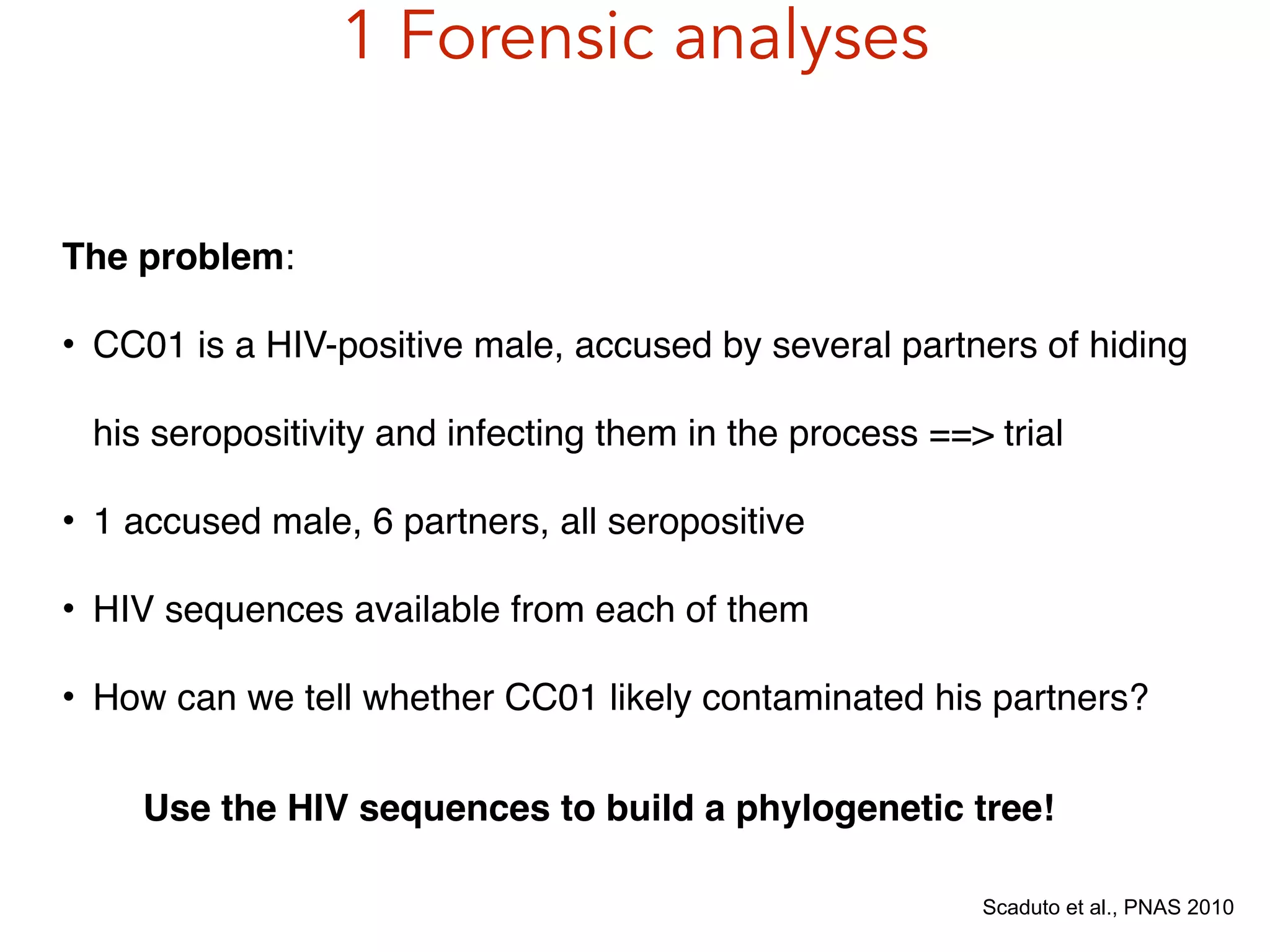 1 Forensic analyses

The problem:

• CC01 is a HIV-positive male, accused by several partners of hiding his seropositivity and infecting them in the process ==> trial

• 1 accused male, 6 partners, all seropositive

• HIV sequences available from each of them

• How can we tell whether CC01 likely contaminated his partners?

Use the HIV sequences to build a phylogenetic tree!

Scaduto et al., PNAS 2010